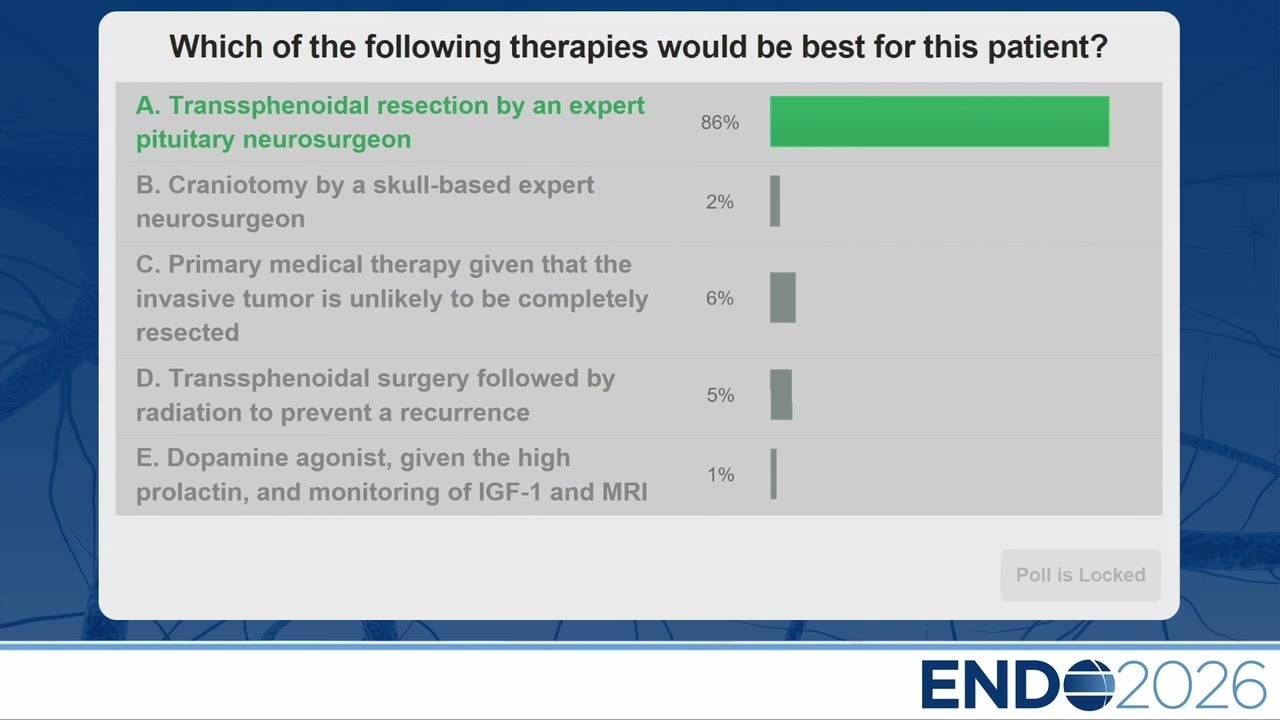 Which of the following therapies would be best for this patient?

A. Transsphenoidal resection by an expert pituitary neurosurgeon 86%

B. Craniotomy by a skull-based expert neurosurgeon 2%

C. Primary medical therapy given that the invasive tumor is unlikely to be completely resected 6%

D. Transsphenoidal surgery followed by radiation to prevent a recurrence 5%

E. Dopamine agonist, given the high prolactin, and monitoring of IGF-1 and MRI 1%

Poll is Locked

ENDO2026